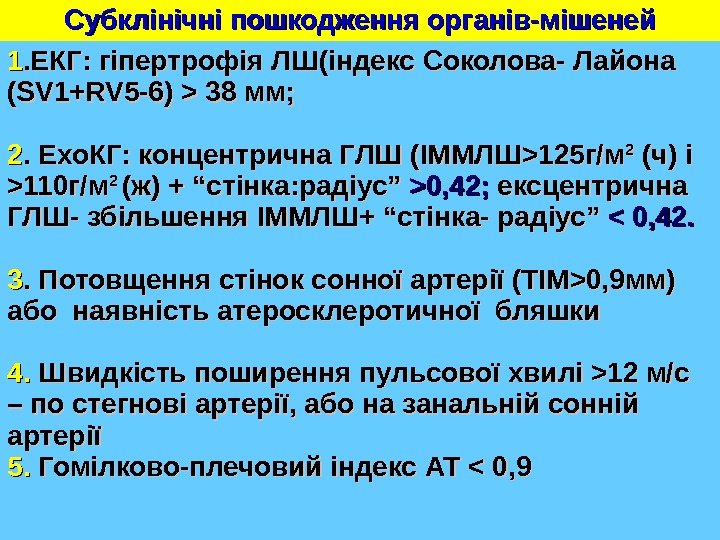 Субклінічні пошкодження органів-мішеней

1.ЕКГ: гіпертрофія ЛШ(індекс Соколова- Лайона (SV1+RV5-6) > 38 мм;

2. ЕхоКГ: концентрична ГЛШ (ІММЛШ>125г/м$^2$ (ч) і >110г/м$^2$ (ж) + “стінка:радіус” >0,42; ексцентрична ГЛШ- збільшення ІММЛШ+ “стінка- радіус” < 0,42.

3. Потовщення стінок сонної артерії (ТІМ>0,9мм) або наявність атеросклеротичної бляшки

4. Швидкість поширення пульсової хвилі >12 м/с – по стегнові артерії, або на занальній сонній артерії
5. Гомілково-плечовий індекс АТ < 0,9